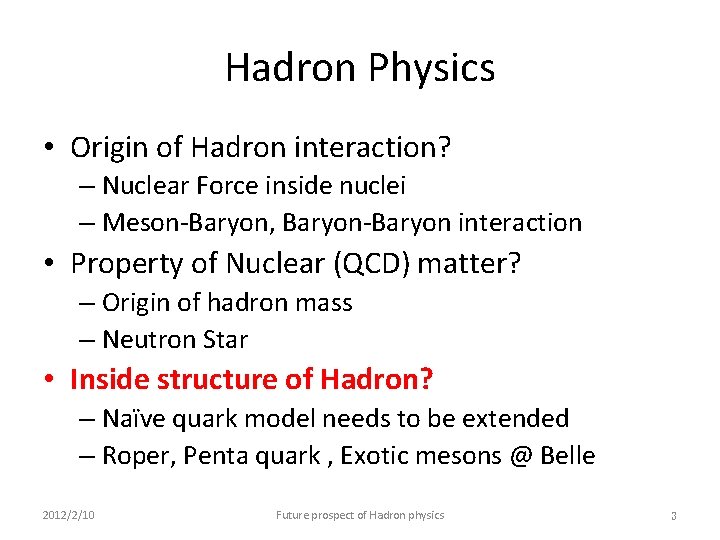 Hadron Physics

• Origin of Hadron interaction?
– Nuclear Force inside nuclei
– Meson-Baryon, Baryon-Baryon interaction

• Property of Nuclear (QCD) matter?
– Origin of hadron mass
– Neutron Star

• Inside structure of Hadron?
– Naïve quark model needs to be extended
– Roper, Penta quark , Exotic mesons @ Belle

2012/2/10 Future prospect of Hadron physics 3